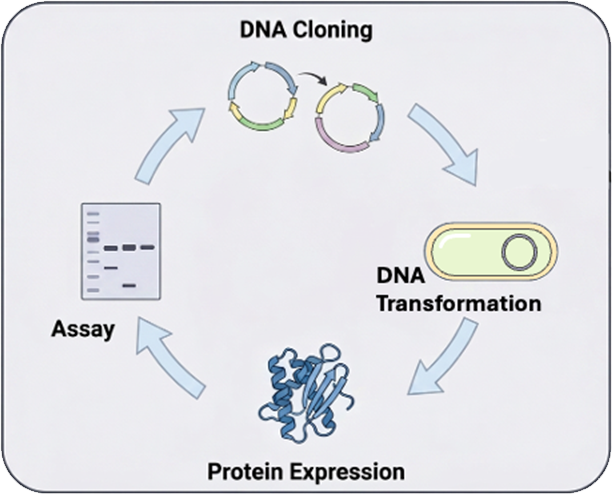 DNA Cloning

DNA Transformation

Protein Expression

Assay